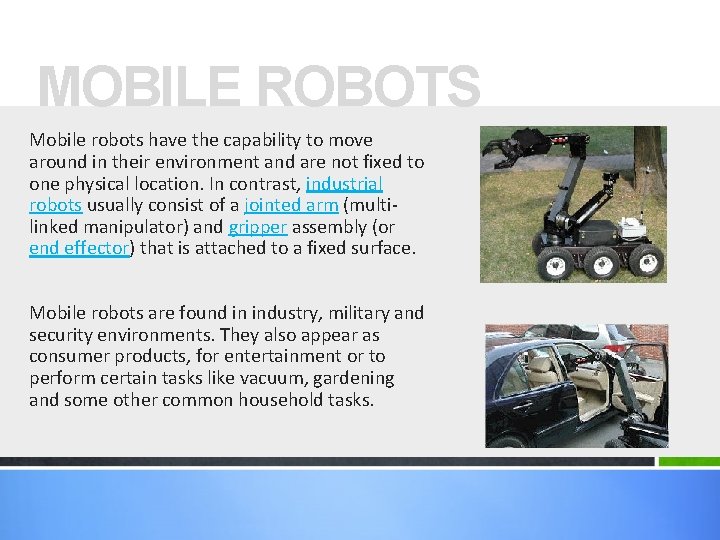 MOBILE ROBOTS

Mobile robots have the capability to move around in their environment and are not fixed to one physical location. In contrast, industrial robots usually consist of a jointed arm (multi-linked manipulator) and gripper assembly (or end effector) that is attached to a fixed surface.

Mobile robots are found in industry, military and security environments. They also appear as consumer products, for entertainment or to perform certain tasks like vacuum, gardening and some other common household tasks.